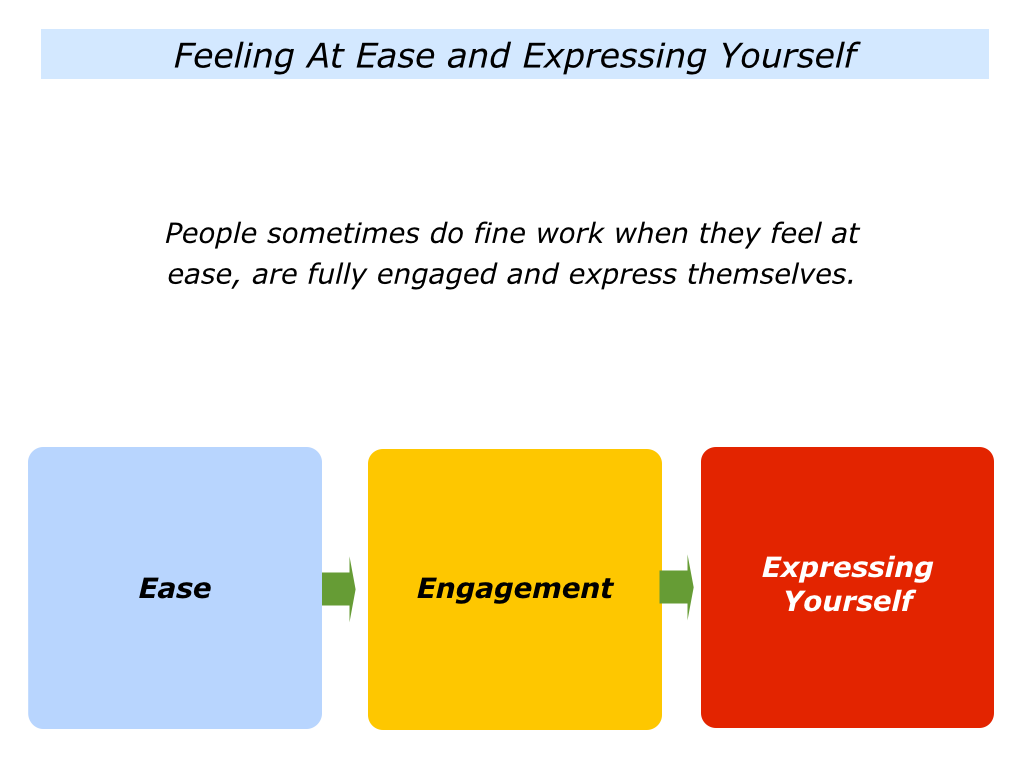 Feeling At Ease and Expressing Yourself

People sometimes do fine work when they feel at ease, are fully engaged and express themselves.

Ease

Engagement

Expressing Yourself